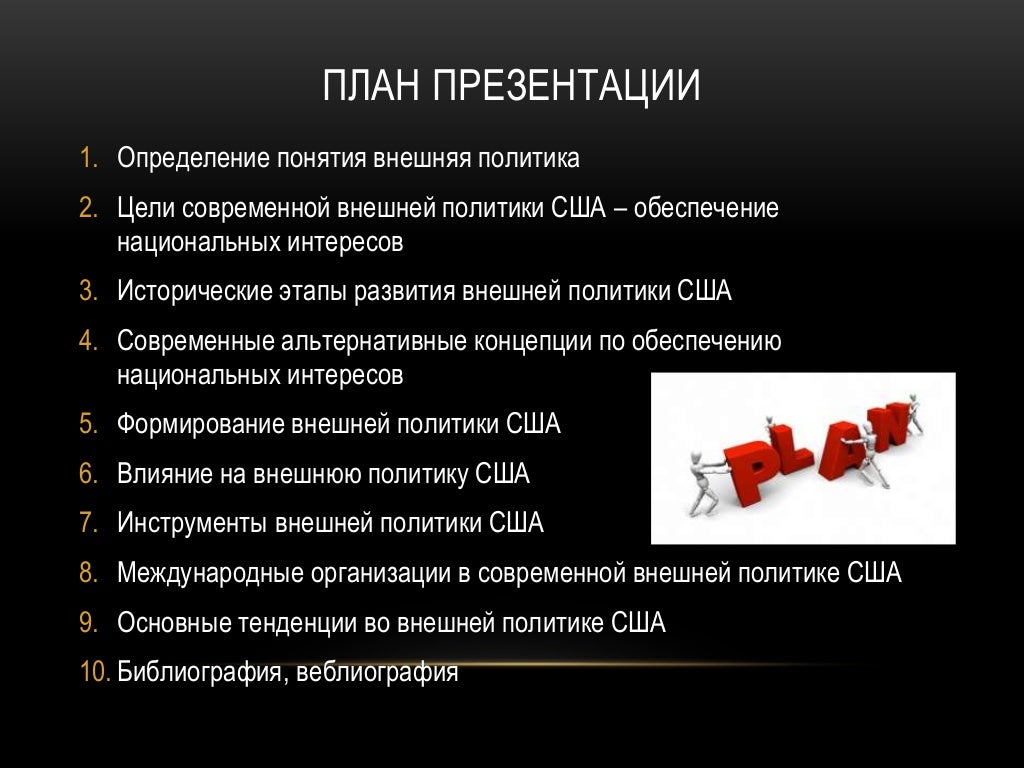 ПЛАН ПРЕЗЕНТАЦИИ

1. Определение понятия внешняя политика
2. Цели современной внешней политики США – обеспечение национальных интересов
3. Исторические этапы развития внешней политики США
4. Современные альтернативные концепции по обеспечению национальных интересов
5. Формирование внешней политики США
6. Влияние на внешнюю политику США
7. Инструменты внешней политики США
8. Международные организации в современной внешней политике США
9. Основные тенденции во внешней политике США
10. Библиография, веблиография

PLAN